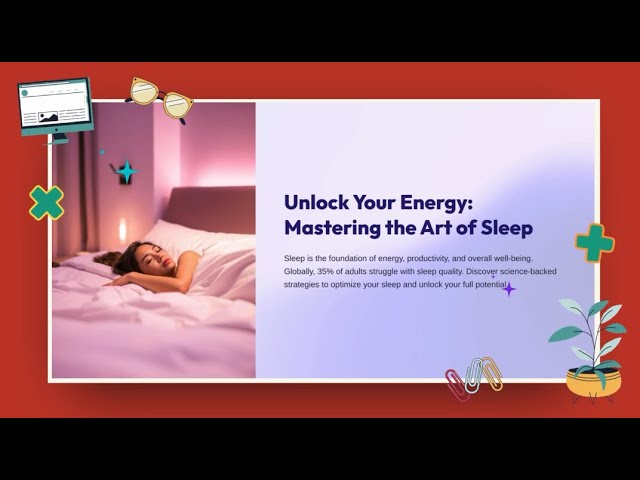 Unlock Your Energy: Mastering the Art of Sleep

Sleep is the foundation of energy, productivity, and overall well-being. Globally, 35% of adults struggle with sleep quality. Discover science-backed strategies to optimize your sleep and unlock your full potential.